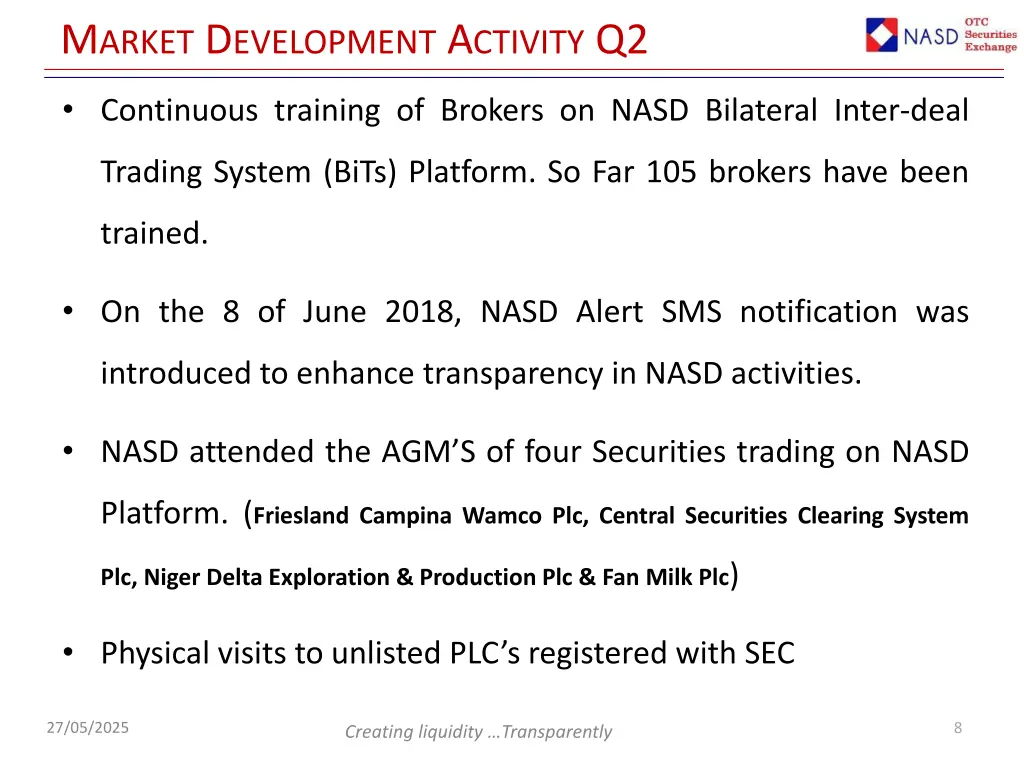 MARKET DEVELOPMENT ACTIVITY Q2

NASD OTC Securities Exchange

• Continuous training of Brokers on NASD Bilateral Inter-deal Trading System (BiTs) Platform. So Far 105 brokers have been trained.

• On the 8 of June 2018, NASD Alert SMS notification was introduced to enhance transparency in NASD activities.

• NASD attended the AGM'S of four Securities trading on NASD Platform. (Friesland Campina Wamco Plc, Central Securities Clearing System Plc, Niger Delta Exploration & Production Plc & Fan Milk Plc)

• Physical visits to unlisted PLC's registered with SEC

27/05/2025

Creating liquidity …Transparently

8